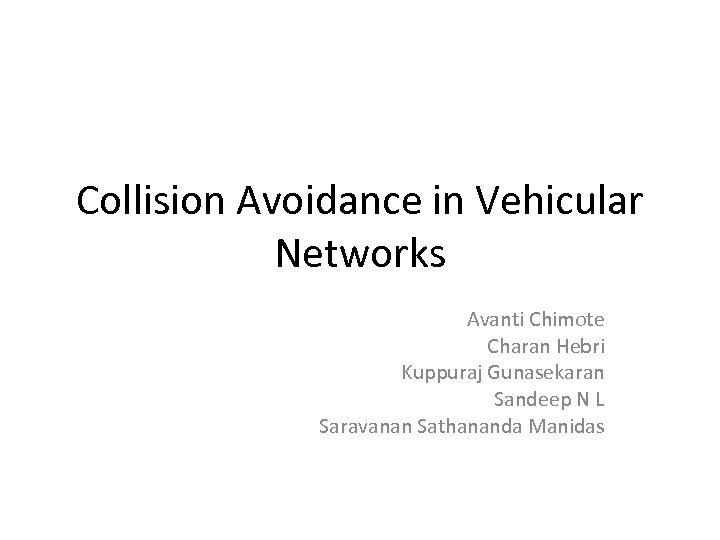 Collision Avoidance in Vehicular Networks

Avanti Chimote
Charan Hebri
Kuppuraj Gunasekaran
Sandeep N L
Saravanan Sathananda Manidas